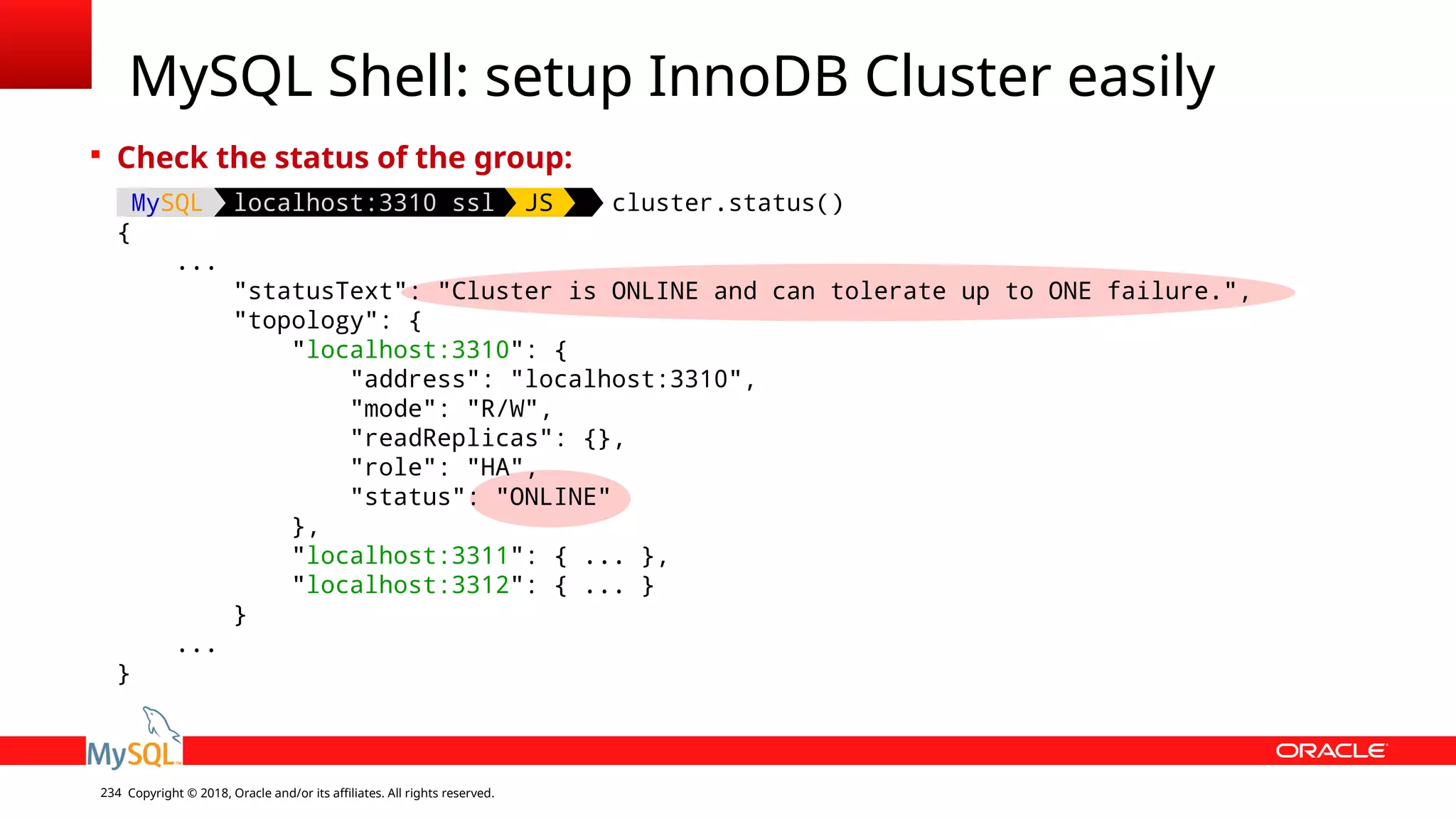 MySQL Shell: setup InnoDB Cluster easily

▪ Check the status of the group:

MySQL localhost:3310 ssl JS cluster.status()
{
    ...
        "statusText": "Cluster is ONLINE and can tolerate up to ONE failure.",
        "topology": {
            "localhost:3310": {
                "address": "localhost:3310",
                "mode": "R/W",
                "readReplicas": {},
                "role": "HA",
                "status": "ONLINE"
            },
            "localhost:3311": { ... },
            "localhost:3312": { ... }
        }
    ...
}

MySQL

ORACLE

234 Copyright © 2018, Oracle and/or its affiliates. All rights reserved.